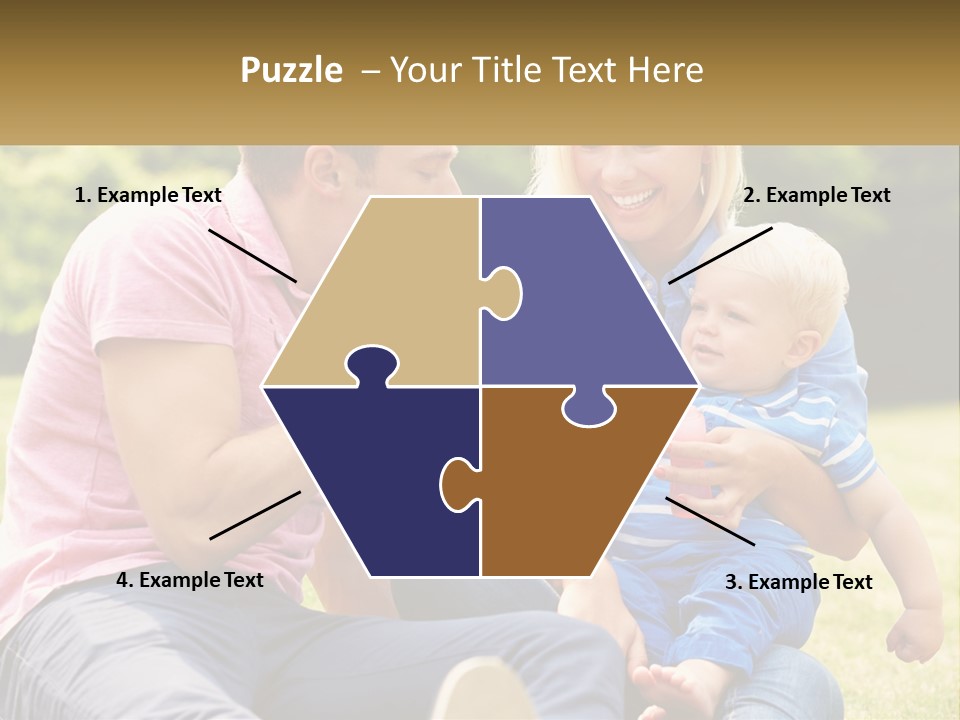 Puzzle – Your Title Text Here

1. Example Text

2. Example Text

4. Example Text

3. Example Text